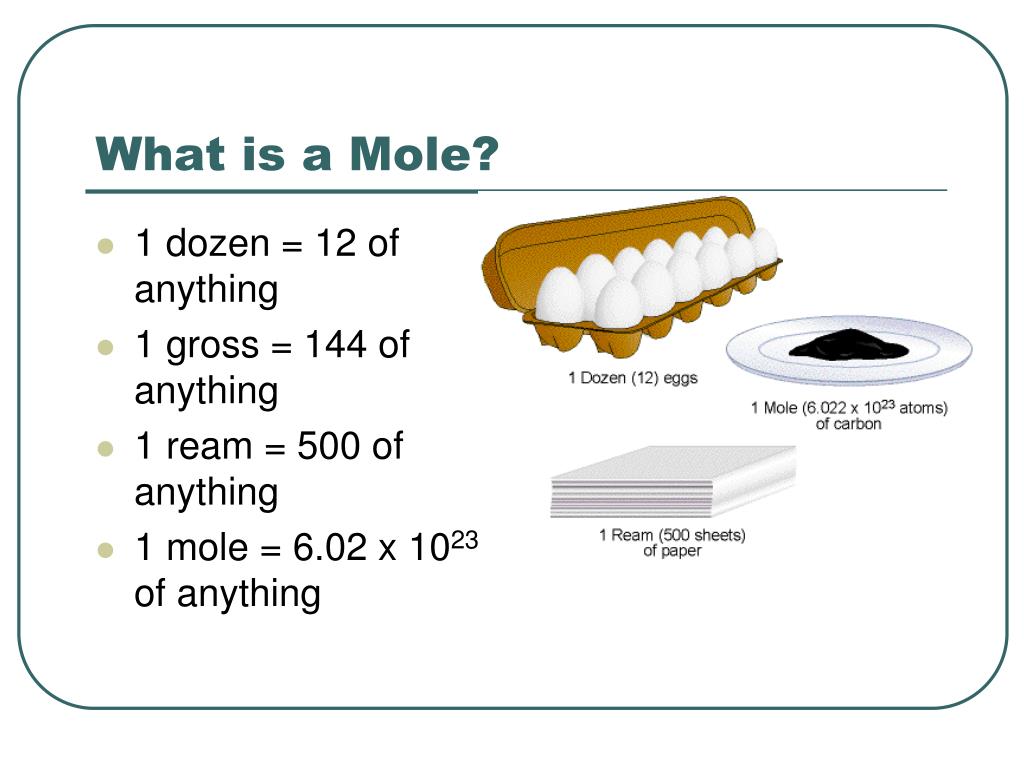 What is a Mole?

- 1 dozen = 12 of anything
- 1 gross = 144 of anything
- 1 ream = 500 of anything
- 1 mole = 6.02 x $10^{23}$ of anything

1 Dozen (12) eggs

1 Mole (6.022 x $10^{23}$ atoms) of carbon

1 Ream (500 sheets) of paper